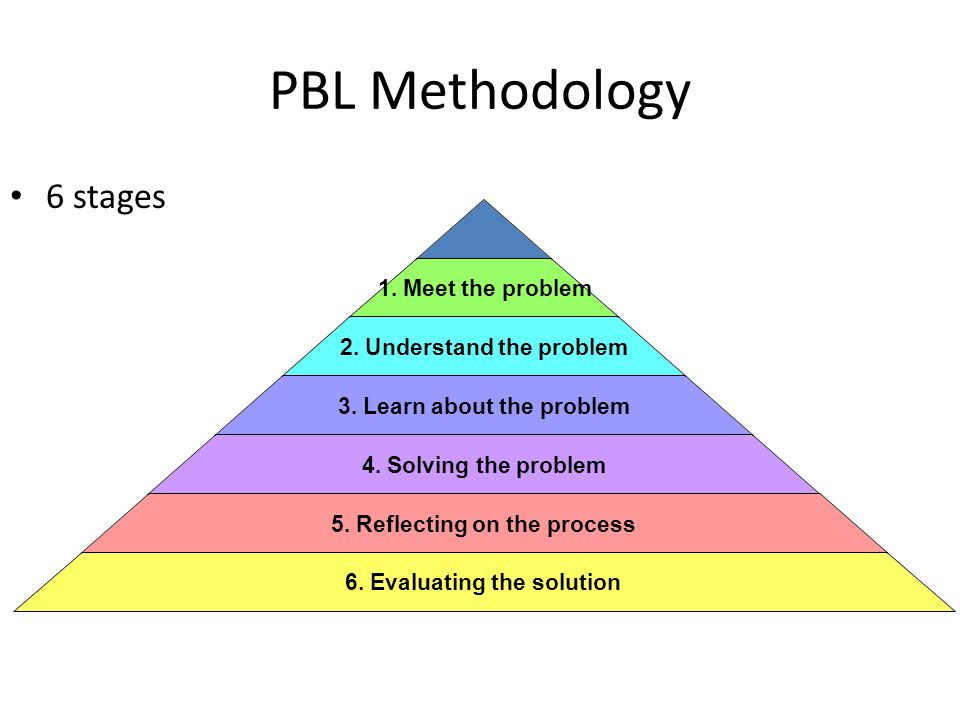 PBL Methodology

• 6 stages

1. Meet the problem

2. Understand the problem

3. Learn about the problem

4. Solving the problem

5. Reflecting on the process

6. Evaluating the solution